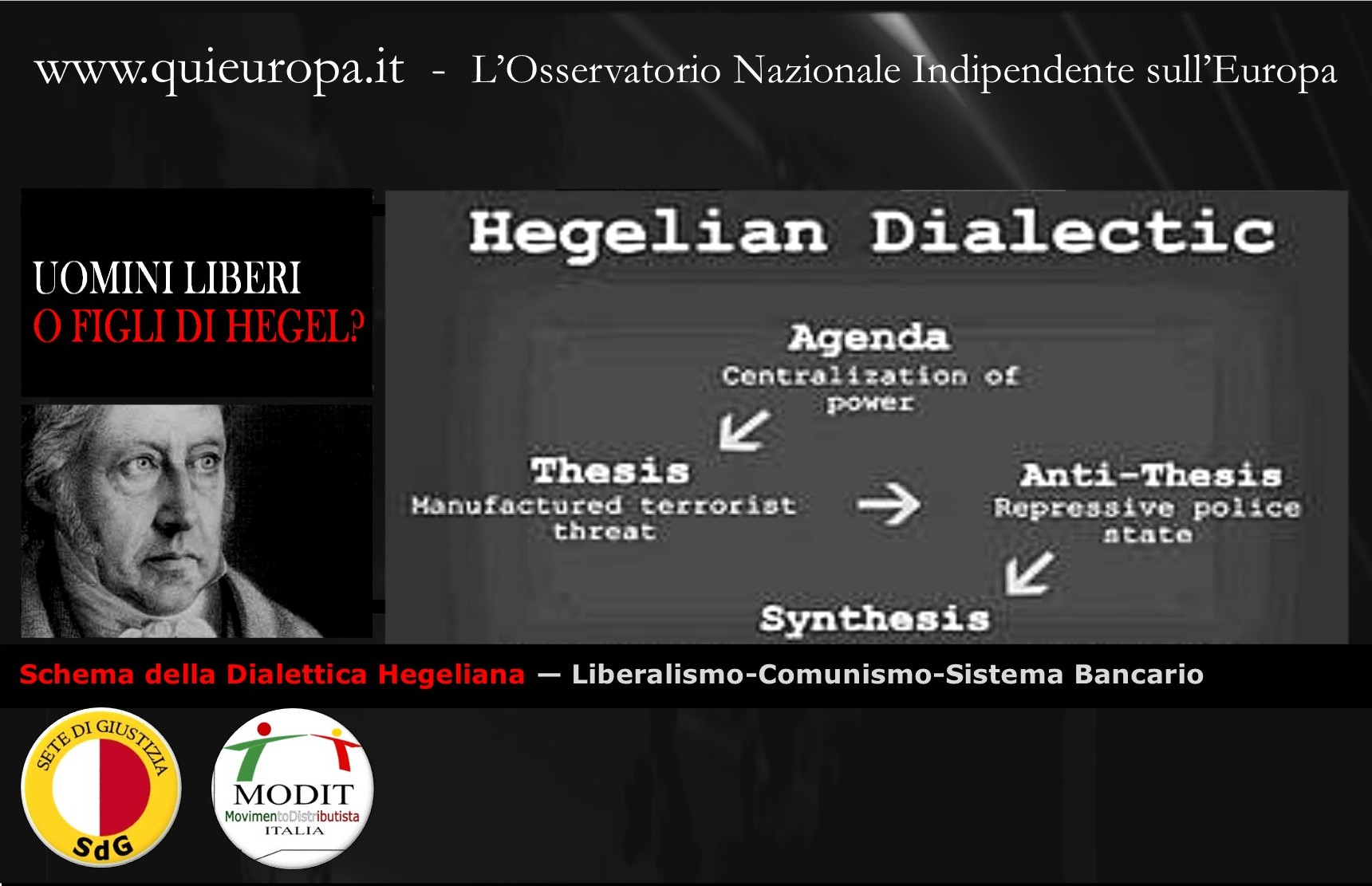 www.quieuropa.it - L'Osservatorio Nazionale Indipendente sull'Europa

UOMINI LIBERI
O FIGLI DI HEGEL?

Hegelian Dialectic

Agenda
Centralization of power

Thesis
Manufactured terrorist threat

Anti-Thesis
Repressive police state

Synthesis

Schema della Dialettica Hegeliana — Liberalismo-Comunismo-Sistema Bancario

SETE DI GIUSTIZIA
SdG

MODIT
MovimentoDistributista
ITALIA